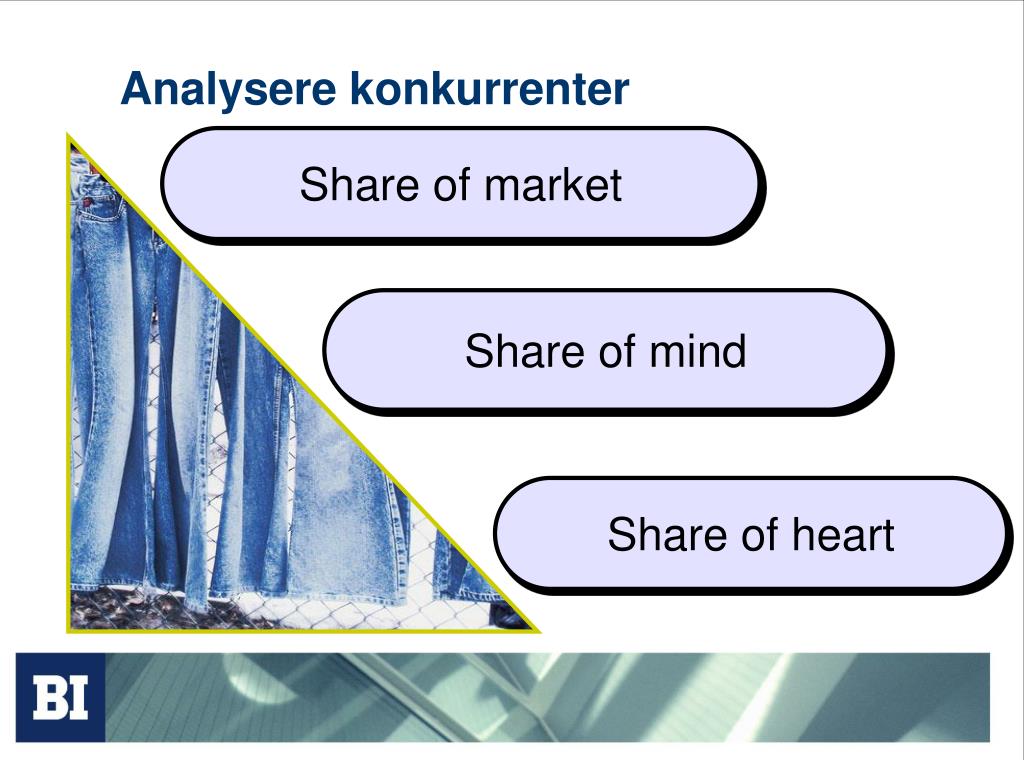 Analysere konkurrenter

Share of market

Share of mind

Share of heart

BI